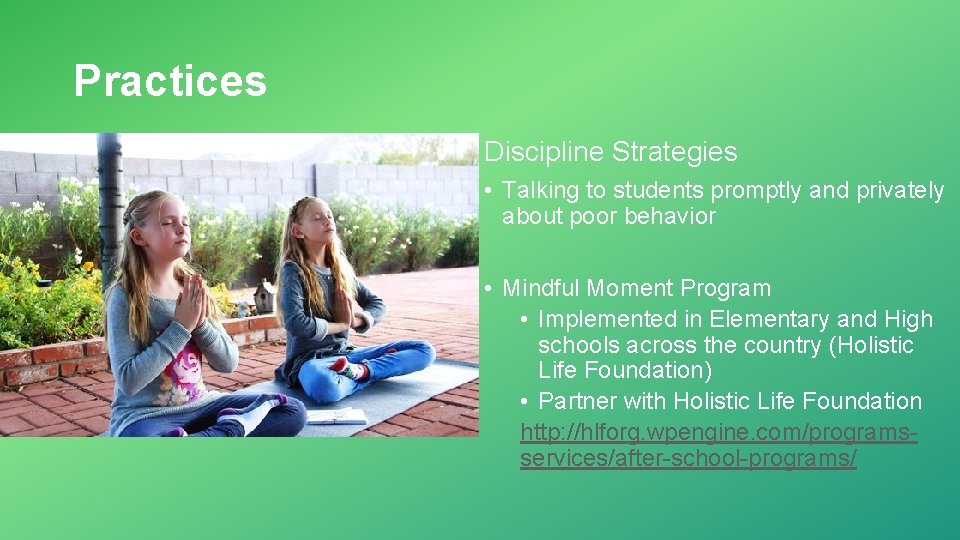 Practices

Discipline Strategies

• Talking to students promptly and privately about poor behavior

• Mindful Moment Program
 • Implemented in Elementary and High schools across the country (Holistic Life Foundation)
 • Partner with Holistic Life Foundation
 http://hlforg.wpengine.com/programs-services/after-school-programs/